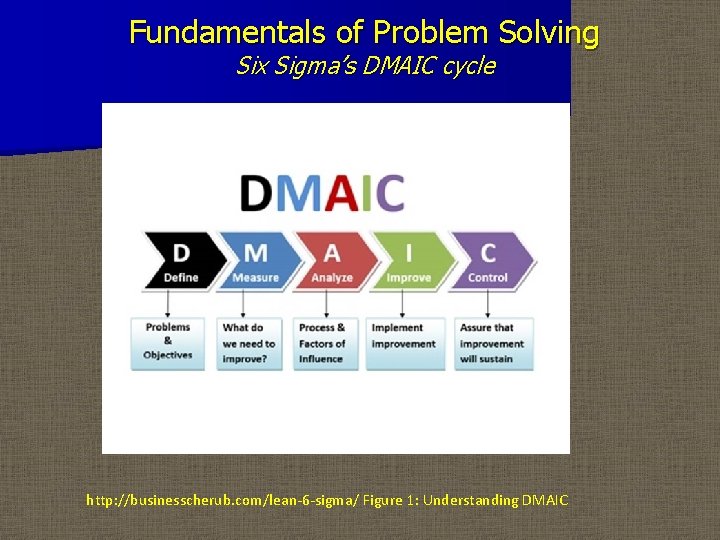 Fundamentals of Problem Solving
Six Sigma's DMAIC cycle

DMAIC

D
Define

M
Measure

A
Analyze

I
Improve

C
Control

Problems & Objectives

What do we need to improve?

Process & Factors of Influence

Implement improvement

Assure that improvement will sustain

http://businesscherub.com/lean-6-sigma/ Figure 1: Understanding DMAIC